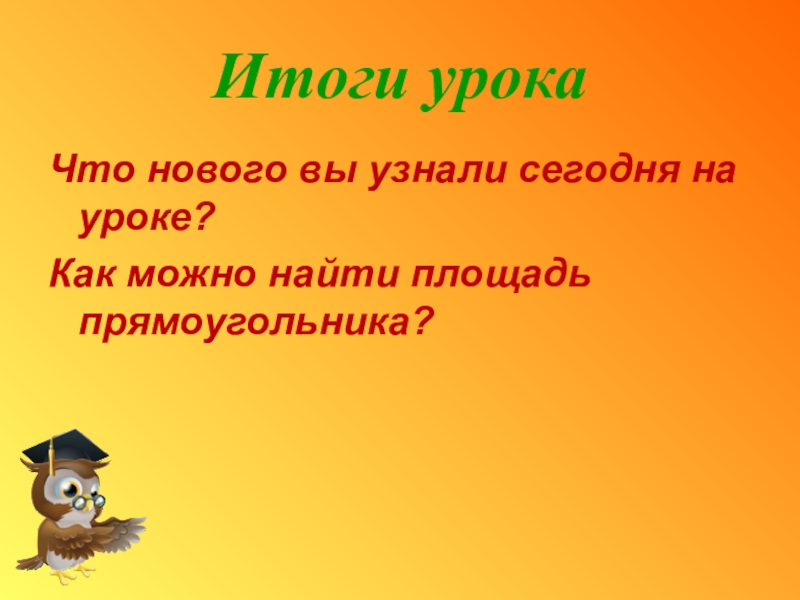 Итоги урока

Что нового вы узнали сегодня на уроке?

Как можно найти площадь прямоугольника?